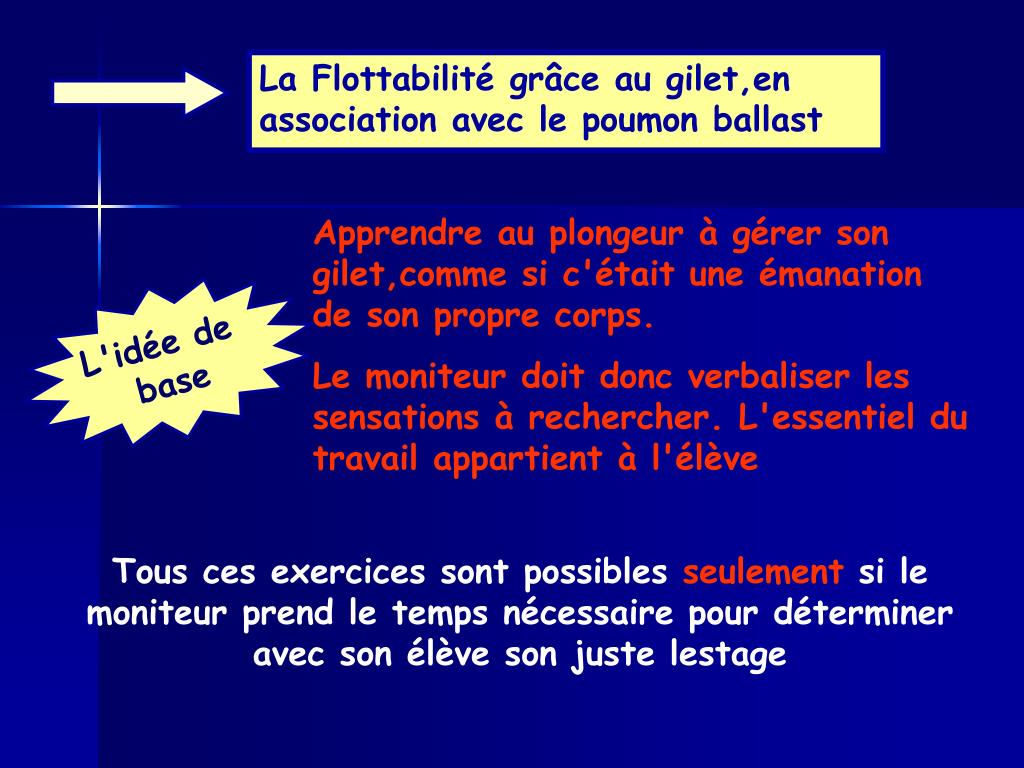 La Flottabilité grâce au gilet,en association avec le poumon ballast

L'idée de base

Apprendre au plongeur à gérer son gilet,comme si c'était une émanation de son propre corps.

Le moniteur doit donc verbaliser les sensations à rechercher. L'essentiel du travail appartient à l'élève

Tous ces exercices sont possibles seulement si le moniteur prend le temps nécessaire pour déterminer avec son élève son juste lestage